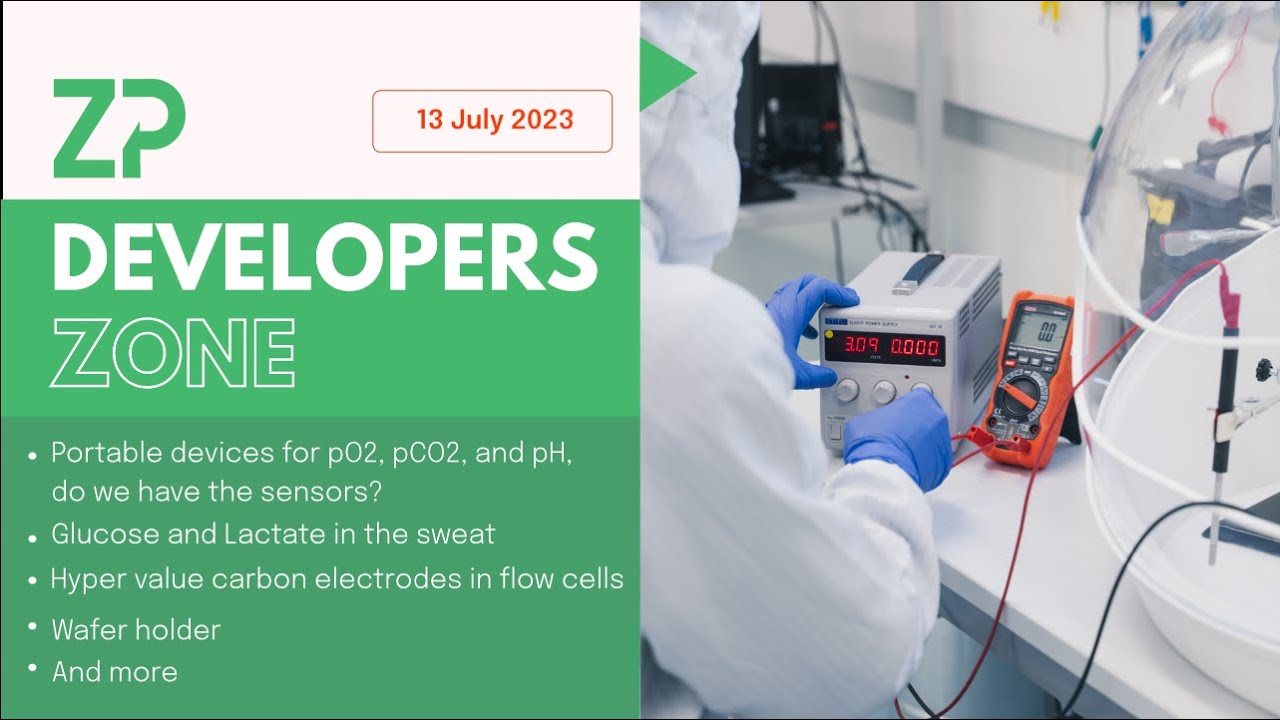 ZP

13 July 2023

DEVELOPERS
ZONE

• Portable devices for pO2, pCO2, and pH, do we have the sensors?
• Glucose and Lactate in the sweat
• Hyper value carbon electrodes in flow cells
• Wafer holder
• And more

3.09 0.000